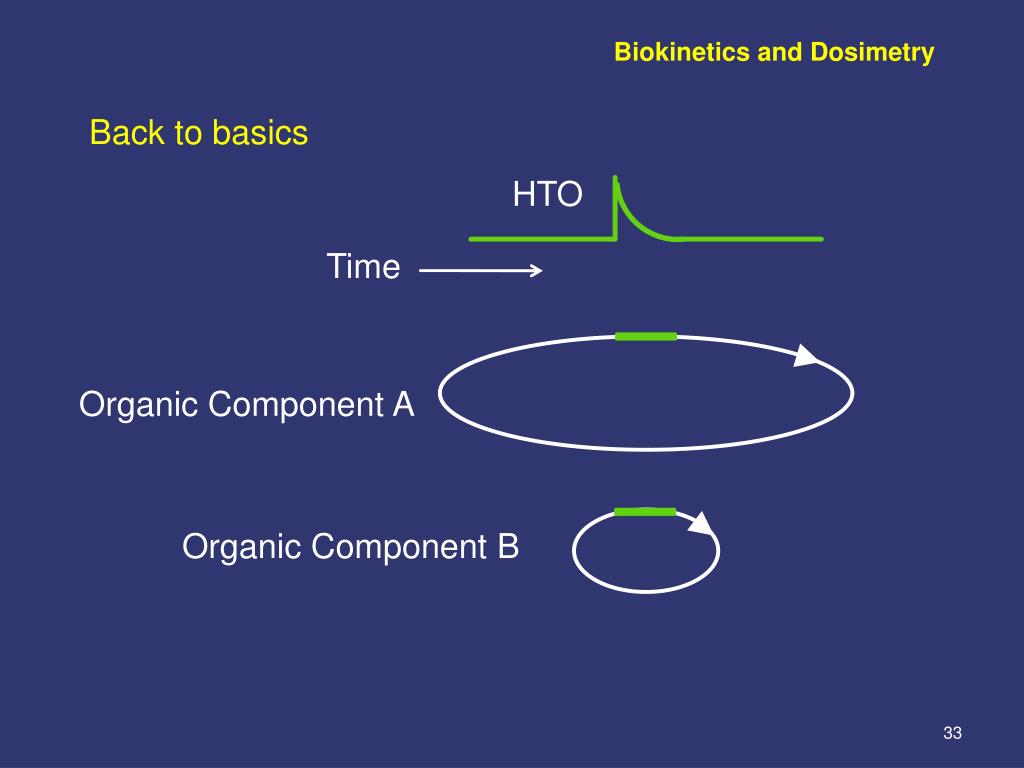 Biokinetics and Dosimetry

Back to basics

HTO

Time

Organic Component A

Organic Component B

33